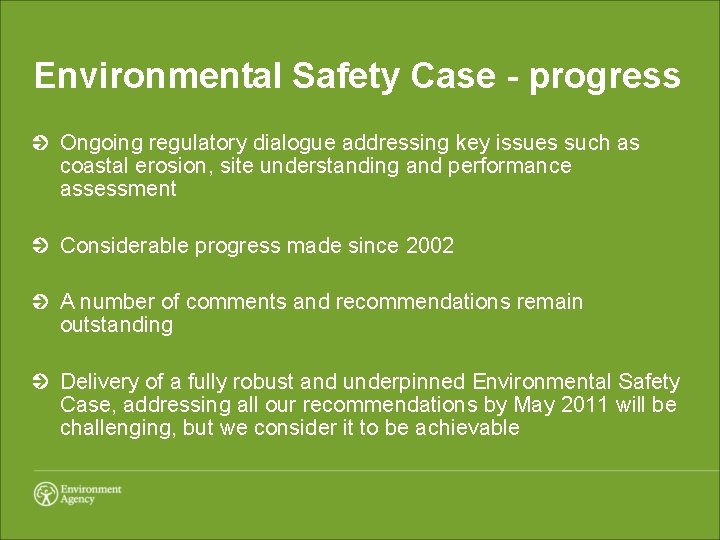 Environmental Safety Case - progress

Ongoing regulatory dialogue addressing key issues such as coastal erosion, site understanding and performance assessment

Considerable progress made since 2002

A number of comments and recommendations remain outstanding

Delivery of a fully robust and underpinned Environmental Safety Case, addressing all our recommendations by May 2011 will be challenging, but we consider it to be achievable

Environment Agency